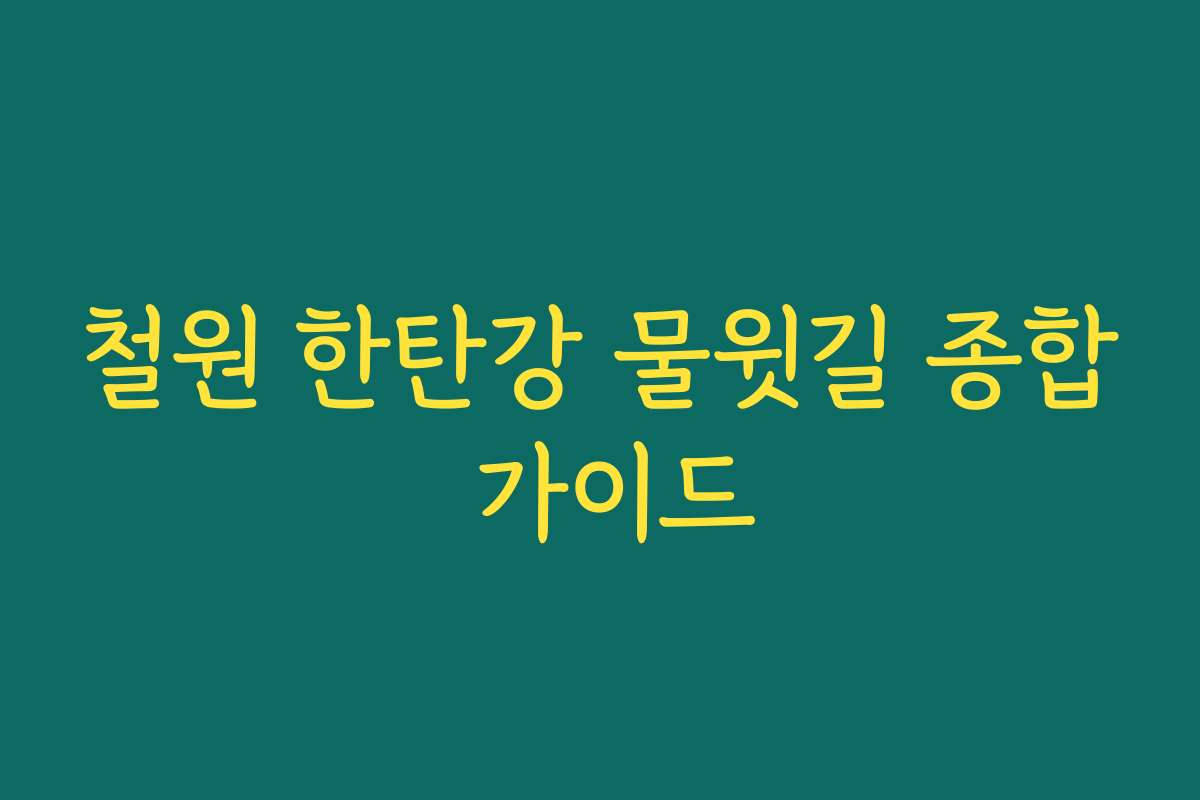 철원 한탄강 물윗길 종합 가이드